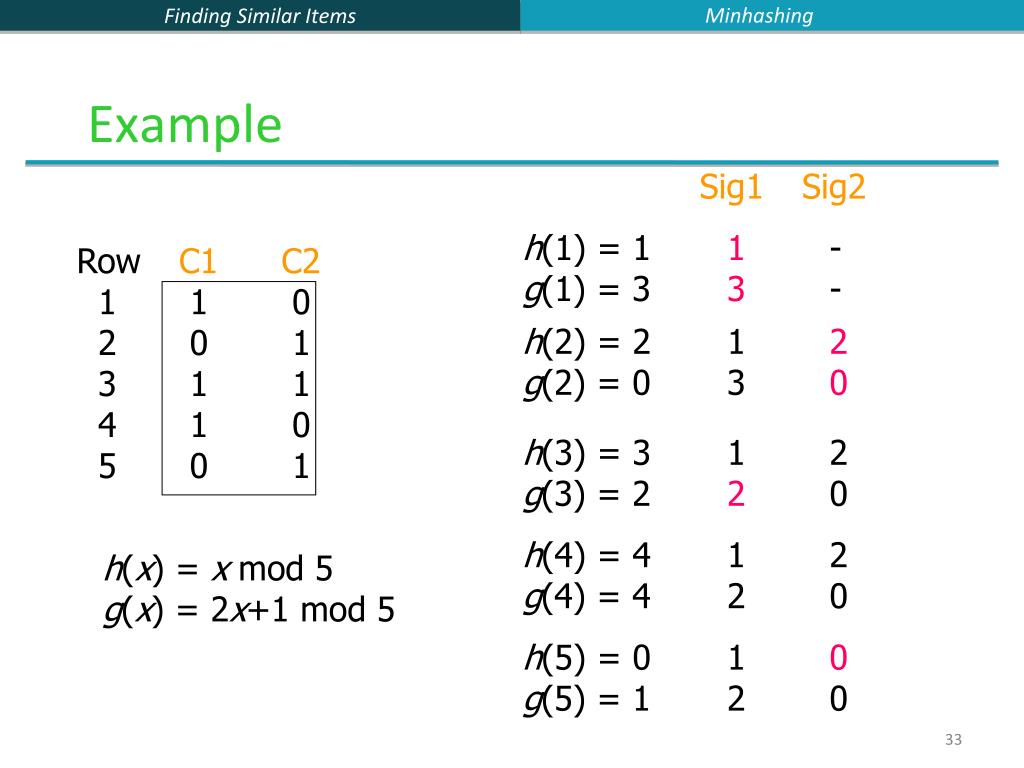 Finding Similar Items

Minhashing

Example

| Row | C1 | C2 |
|---|---|---|
| 1 | 1 | 0 |
| 2 | 0 | 1 |
| 3 | 1 | 1 |
| 4 | 1 | 0 |
| 5 | 0 | 1 |

$h(x) = x \bmod 5$
$g(x) = 2x+1 \bmod 5$

| | Sig1 | Sig2 |
|---|---|---|
| $h(1) = 1$ | 1 | - |
| $g(1) = 3$ | 3 | - |
| $h(2) = 2$ | 1 | 2 |
| $g(2) = 0$ | 3 | 0 |
| $h(3) = 3$ | 1 | 2 |
| $g(3) = 2$ | 2 | 0 |
| $h(4) = 4$ | 1 | 2 |
| $g(4) = 4$ | 2 | 0 |
| $h(5) = 0$ | 1 | 0 |
| $g(5) = 1$ | 2 | 0 |

33